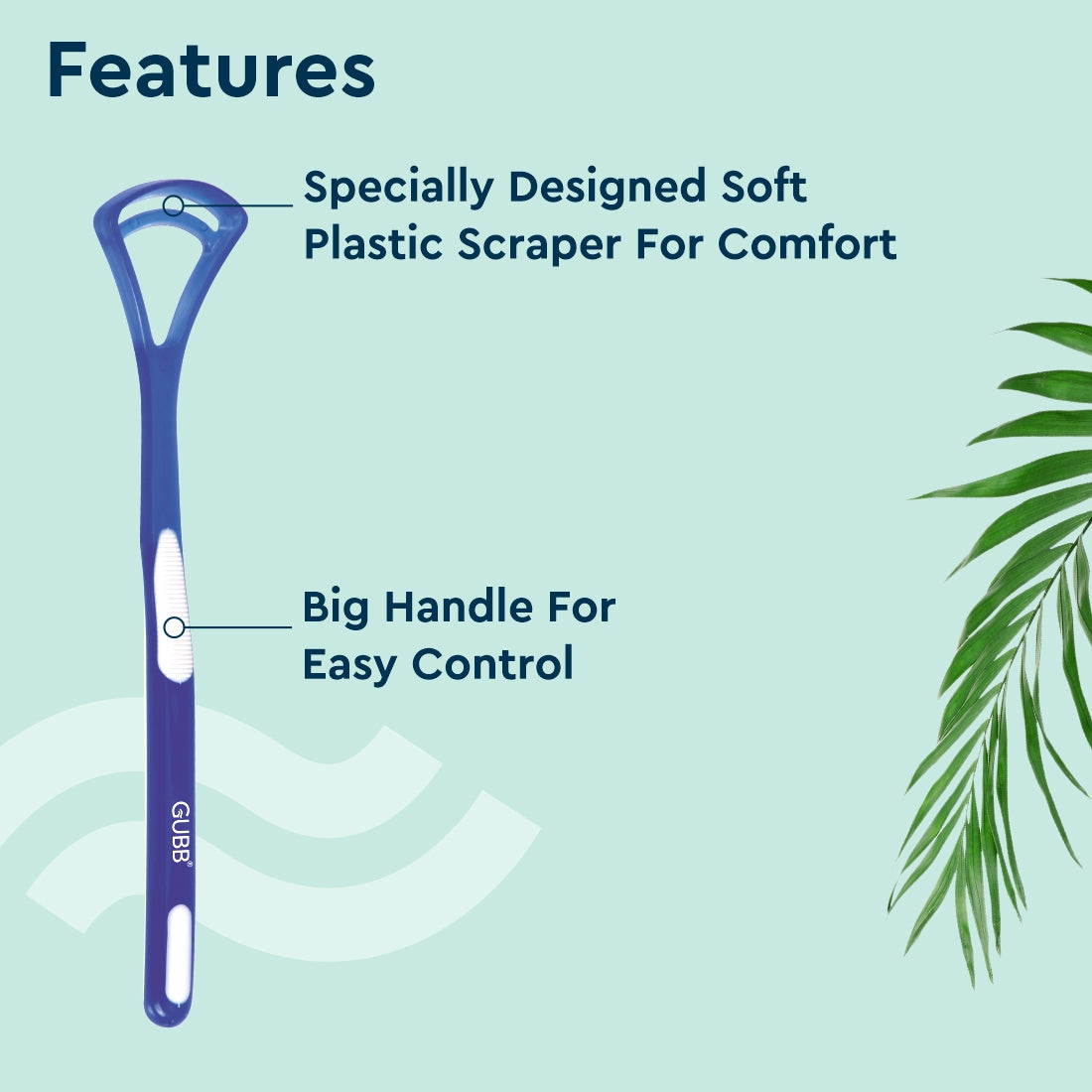 Features

Specially Designed Soft Plastic Scraper For Comfort

Big Handle For Easy Control

GUBB®